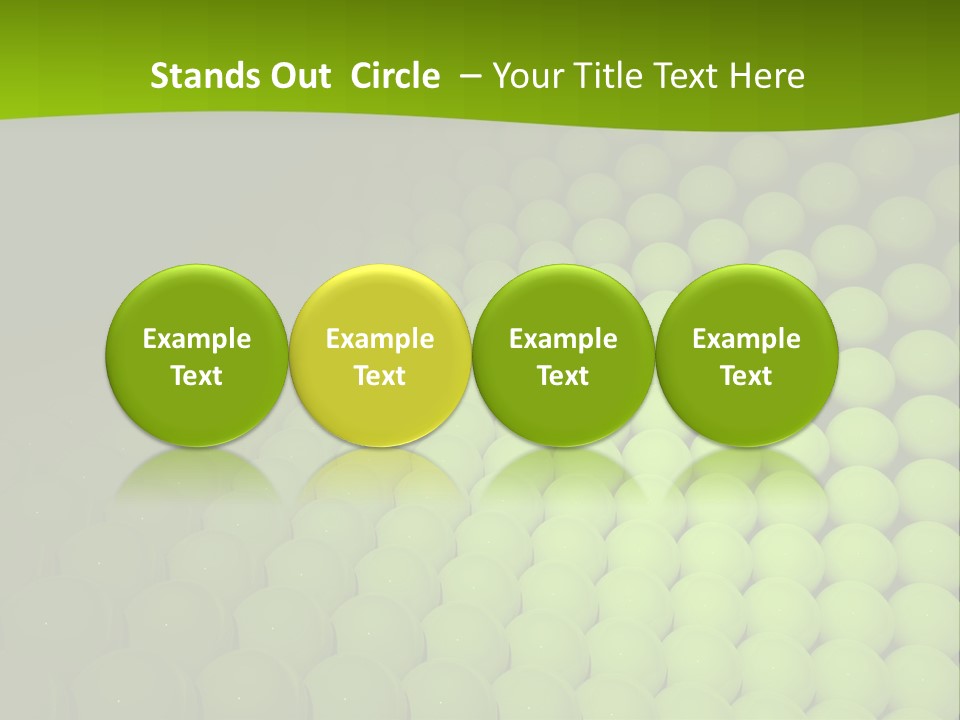 Stands Out Circle – Your Title Text Here

Example Text

Example Text

Example Text

Example Text